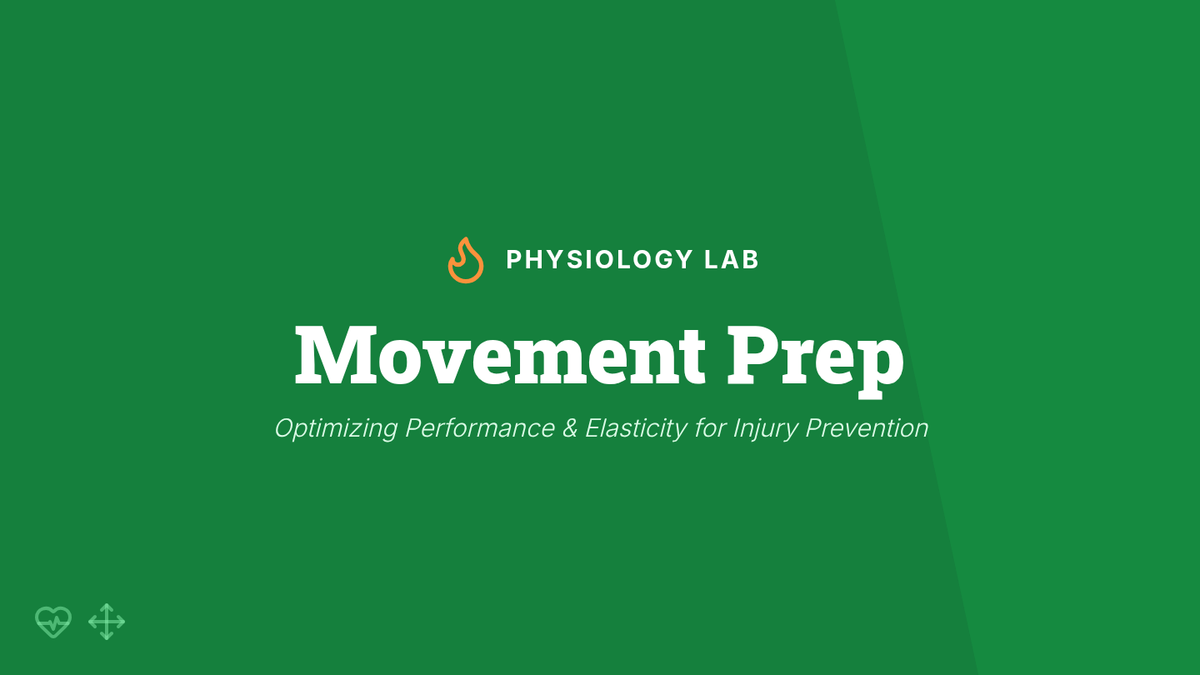 PHYSIOLOGY LAB

Movement Prep

Optimizing Performance & Elasticity for Injury Prevention